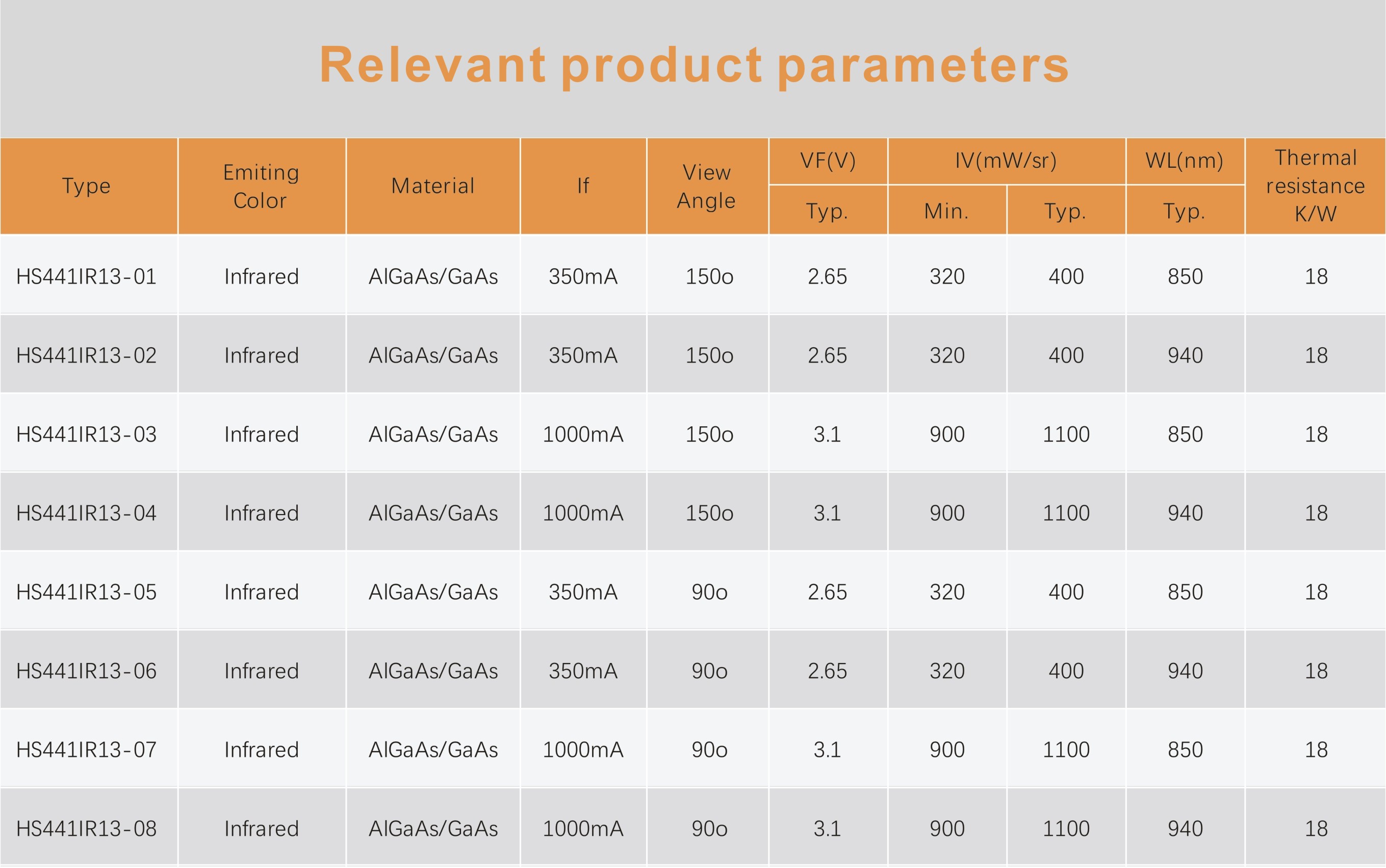 Relevant product parameters

| Type | Emiting Color | Material | If | View Angle | VF(V) Typ. | IV(mW/sr) Min. | IV(mW/sr) Typ. | WL(nm) Typ. | Thermal resistance K/W |
|---|---|---|---|---|---|---|---|---|---|
| HS441IR13-01 | Infrared | AlGaAs/GaAs | 350mA | 150o | 2.65 | 320 | 400 | 850 | 18 |
| HS441IR13-02 | Infrared | AlGaAs/GaAs | 350mA | 150o | 2.65 | 320 | 400 | 940 | 18 |
| HS441IR13-03 | Infrared | AlGaAs/GaAs | 1000mA | 150o | 3.1 | 900 | 1100 | 850 | 18 |
| HS441IR13-04 | Infrared | AlGaAs/GaAs | 1000mA | 150o | 3.1 | 900 | 1100 | 940 | 18 |
| HS441IR13-05 | Infrared | AlGaAs/GaAs | 350mA | 90o | 2.65 | 320 | 400 | 850 | 18 |
| HS441IR13-06 | Infrared | AlGaAs/GaAs | 350mA | 90o | 2.65 | 320 | 400 | 940 | 18 |
| HS441IR13-07 | Infrared | AlGaAs/GaAs | 1000mA | 90o | 3.1 | 900 | 1100 | 850 | 18 |
| HS441IR13-08 | Infrared | AlGaAs/GaAs | 1000mA | 90o | 3.1 | 900 | 1100 | 940 | 18 |